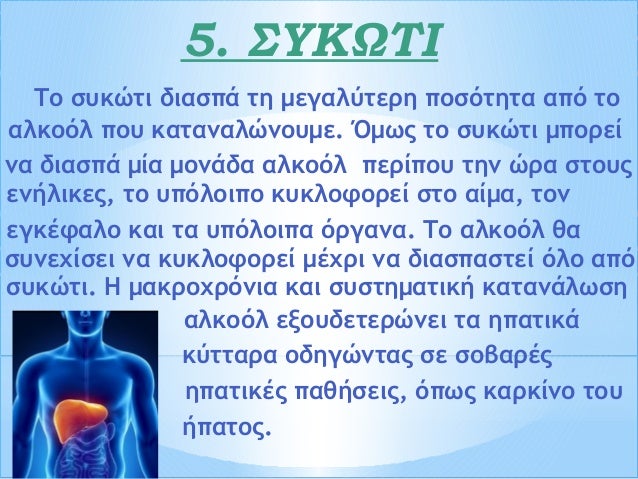 5. ΣΥΚΩΤΙ

Το συκώτι διασπά τη μεγαλύτερη ποσότητα από το αλκοόλ που καταναλώνουμε. Όμως το συκώτι μπορεί να διασπά μία μονάδα αλκοόλ περίπου την ώρα στους ενήλικες, το υπόλοιπο κυκλοφορεί στο αίμα, τον εγκέφαλο και τα υπόλοιπα όργανα. Το αλκοόλ θα συνεχίσει να κυκλοφορεί μέχρι να διασπαστεί όλο από συκώτι. Η μακροχρόνια και συστηματική κατανάλωση αλκοόλ εξουδετερώνει τα ηπατικά κύτταρα οδηγώντας σε σοβαρές ηπατικές παθήσεις, όπως καρκίνο του ήπατος.